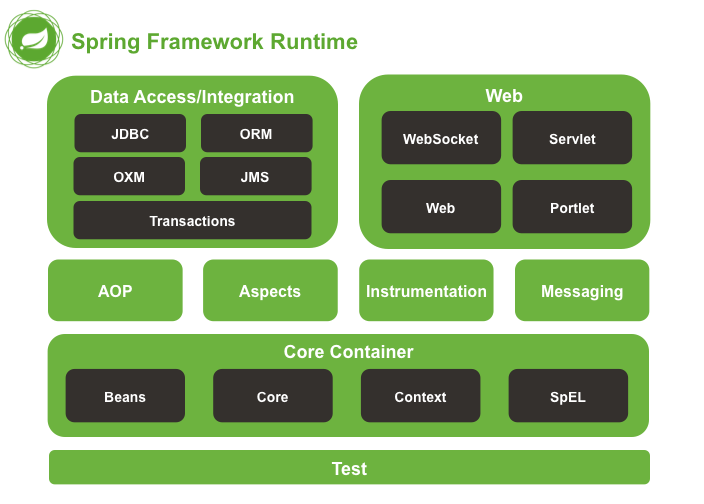 Spring Framework Runtime

Data Access/Integration

JDBC

ORM

OXM

JMS

Transactions

Web

WebSocket

Servlet

Web

Portlet

AOP

Aspects

Instrumentation

Messaging

Core Container

Beans

Core

Context

SpEL

Test